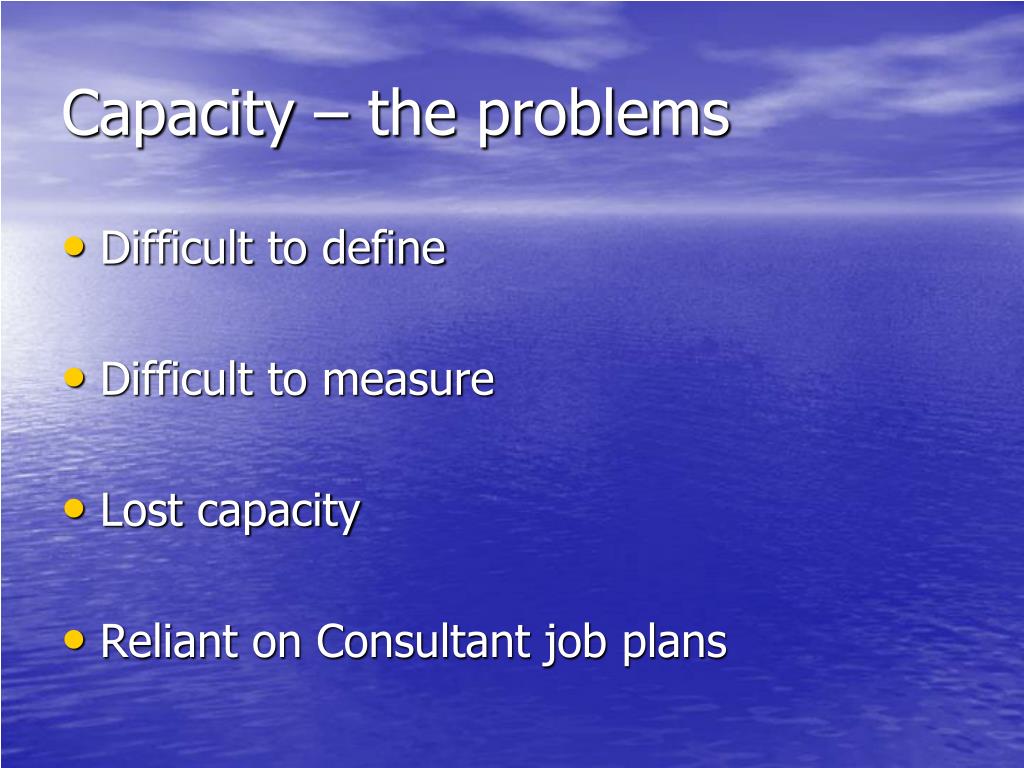 Capacity – the problems

• Difficult to define

• Difficult to measure

• Lost capacity

• Reliant on Consultant job plans